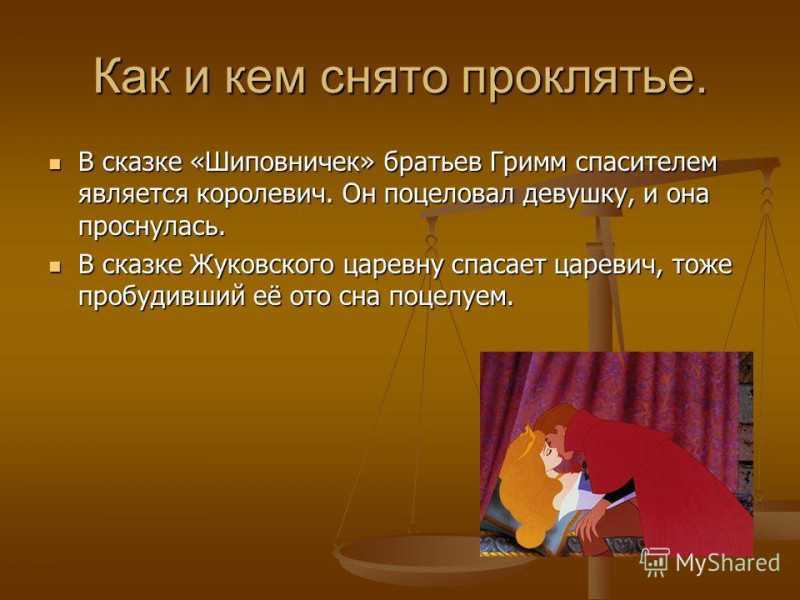 Как и кем снято проклятье.

В сказке «Шиповничек» братьев Гримм спасителем является королевич. Он поцеловал девушку, и она проснулась.

В сказке Жуковского царевну спасает царевич, тоже пробудивший её ото сна поцелуем.

MyShared